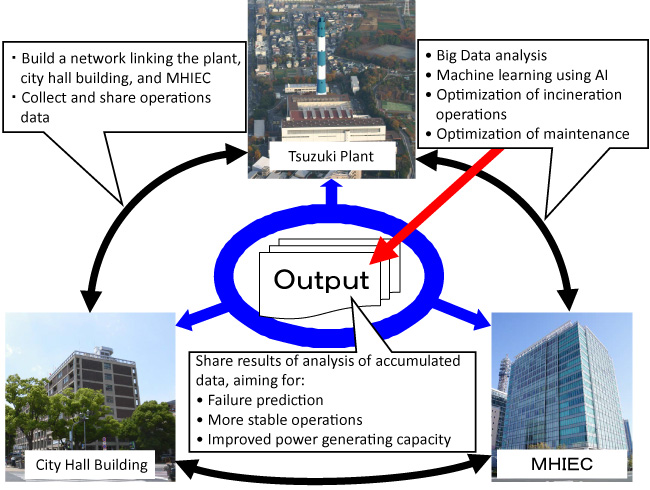 ・Build a network linking the plant, city hall building, and MHIEC
・Collect and share operations data

Tsuzuki Plant

• Big Data analysis
• Machine learning using AI
• Optimization of incineration operations
• Optimization of maintenance

Output

Share results of analysis of accumulated data, aiming for:
• Failure prediction
• More stable operations
• Improved power generating capacity

City Hall Building

MHIEC